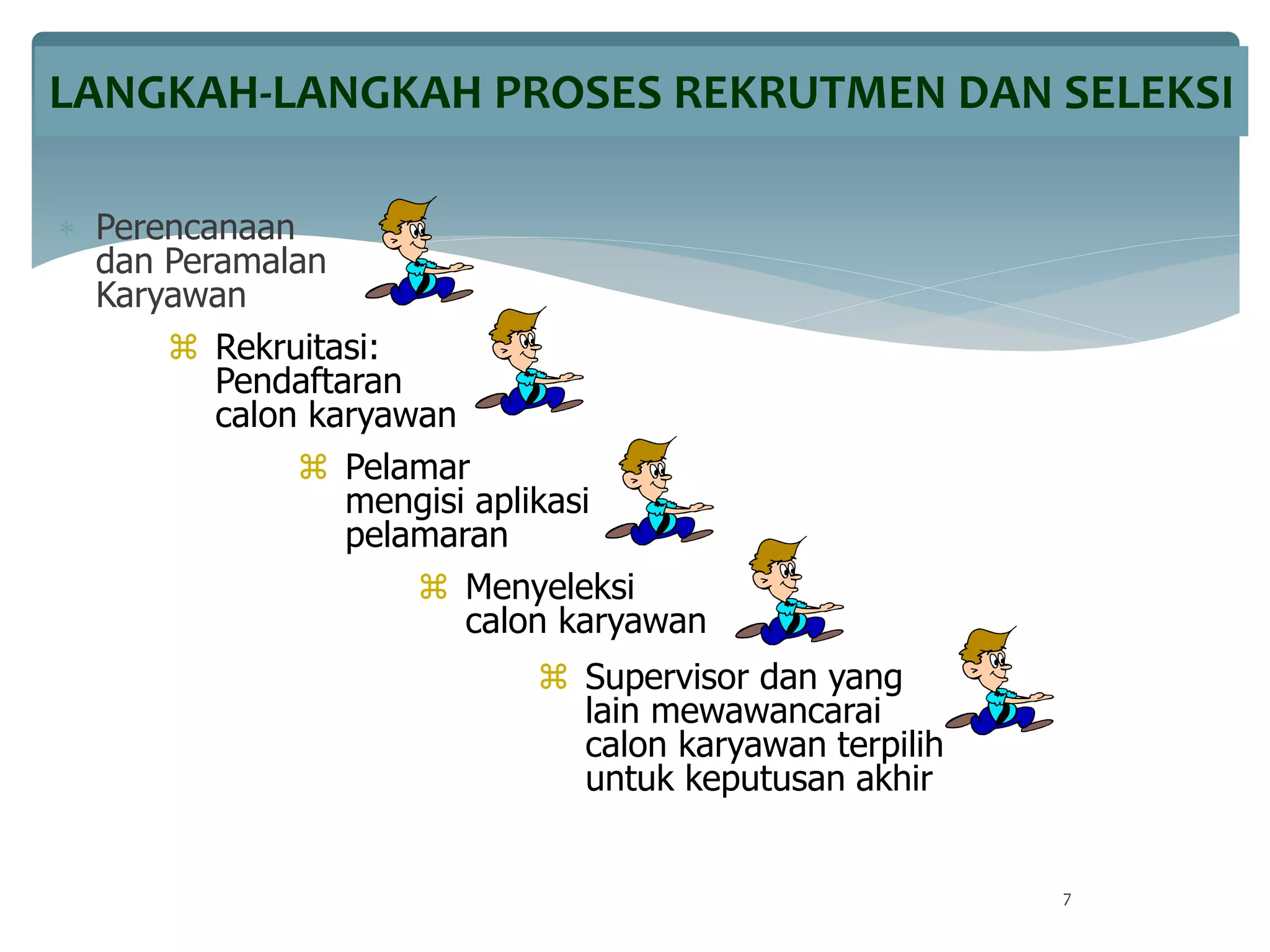 LANGKAH-LANGKAH PROSES REKRUTMEN DAN SELEKSI

* Perencanaan dan Peramalan Karyawan

⌘ Rekruitasi: Pendaftaran calon karyawan

⌘ Pelamar mengisi aplikasi pelamaran

⌘ Menyeleksi calon karyawan

⌘ Supervisor dan yang lain mewawancarai calon karyawan terpilih untuk keputusan akhir

7